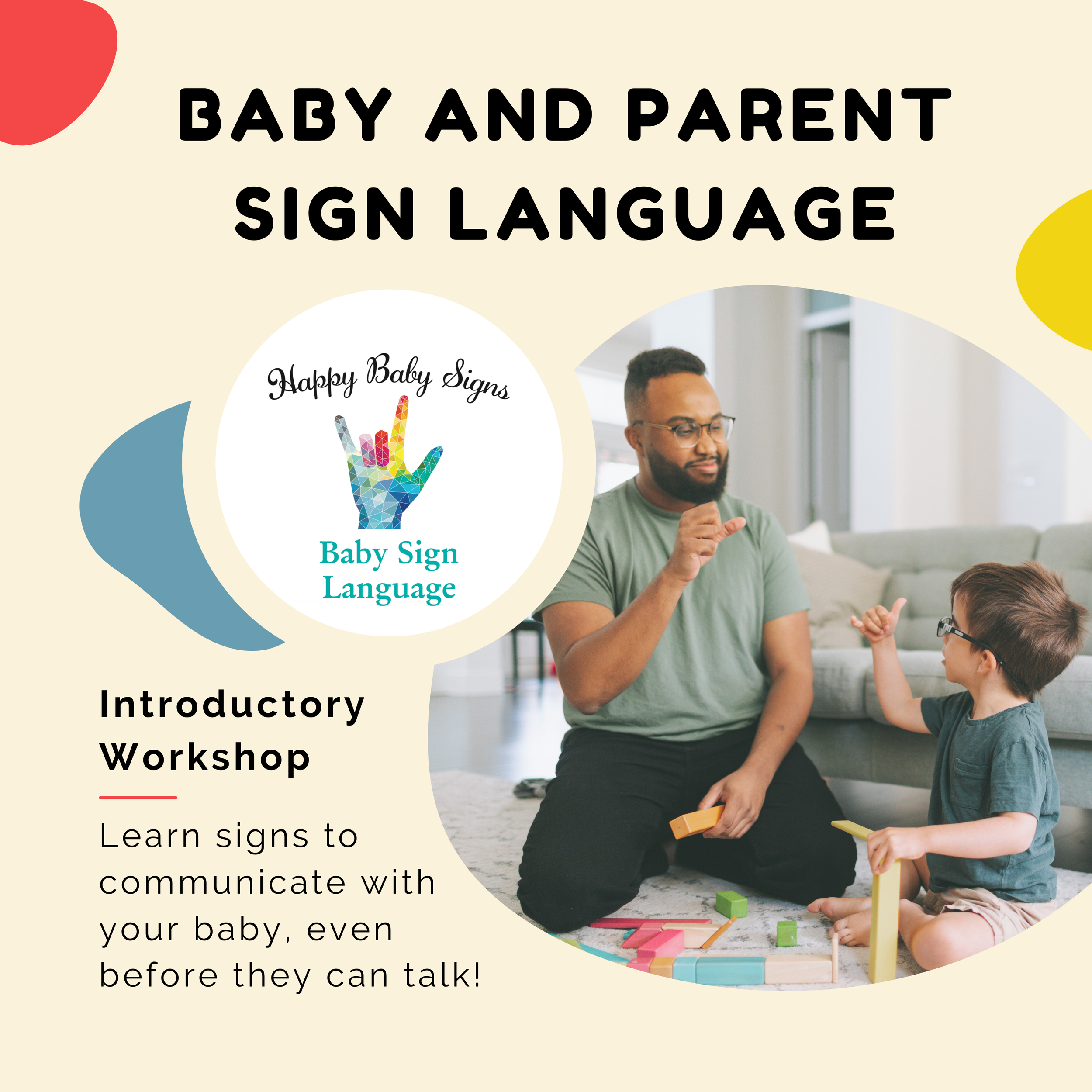 BABY AND PARENT SIGN LANGUAGE

Happy Baby Signs

Baby Sign Language

Introductory Workshop

Learn signs to communicate with your baby, even before they can talk!